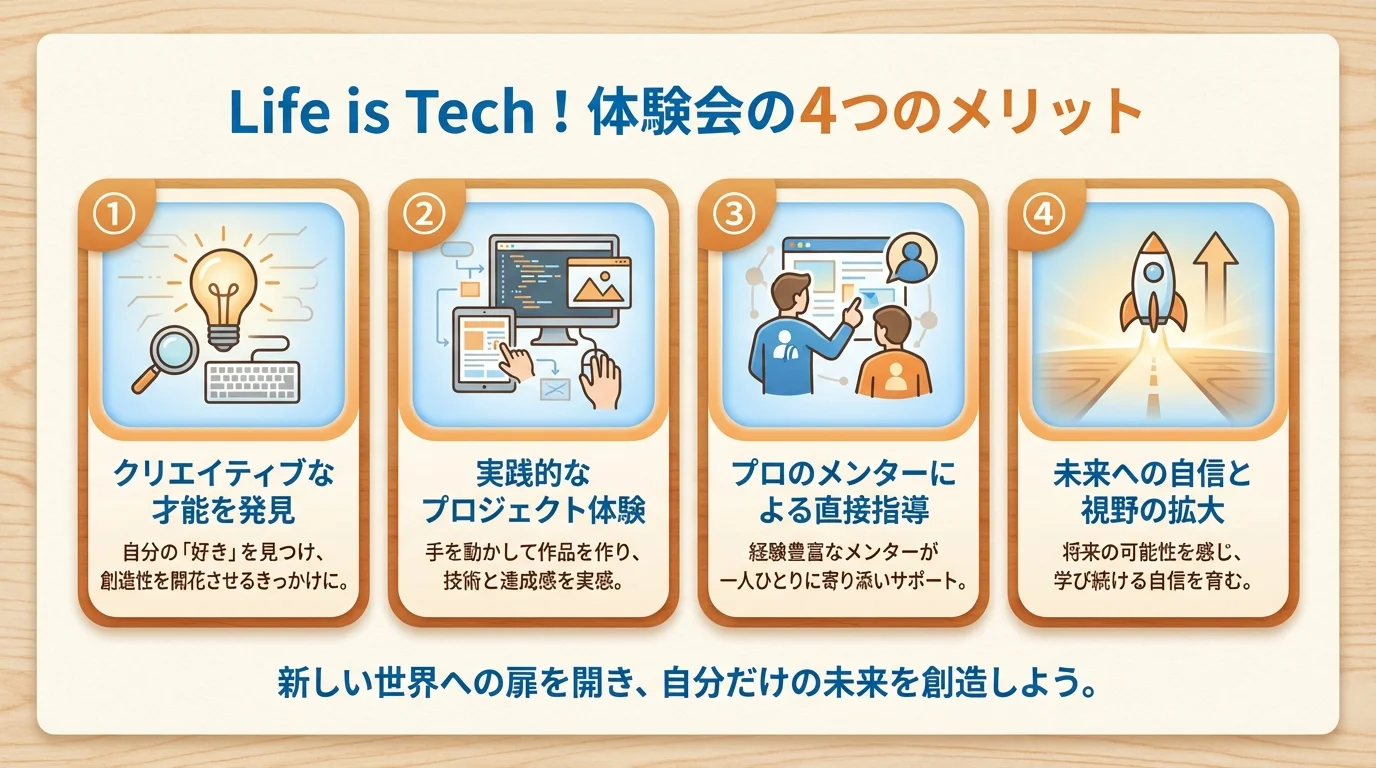 Life is Tech！体験会の4つのメリット

①

クリエイティブな才能を発見

自分の「好き」を見つけ、創造性を開花させるきっかけに。

②

実践的なプロジェクト体験

手を動かして作品を作り、技術と達成感を実感。

③

プロのメンターによる直接指導

経験豊富なメンターが一人ひとりに寄り添いサポート。

④

未来への自信と視野の拡大

将来の可能性を感じ、学び続ける自信を育む。

新しい世界への扉を開き、自分だけの未来を創造しよう。